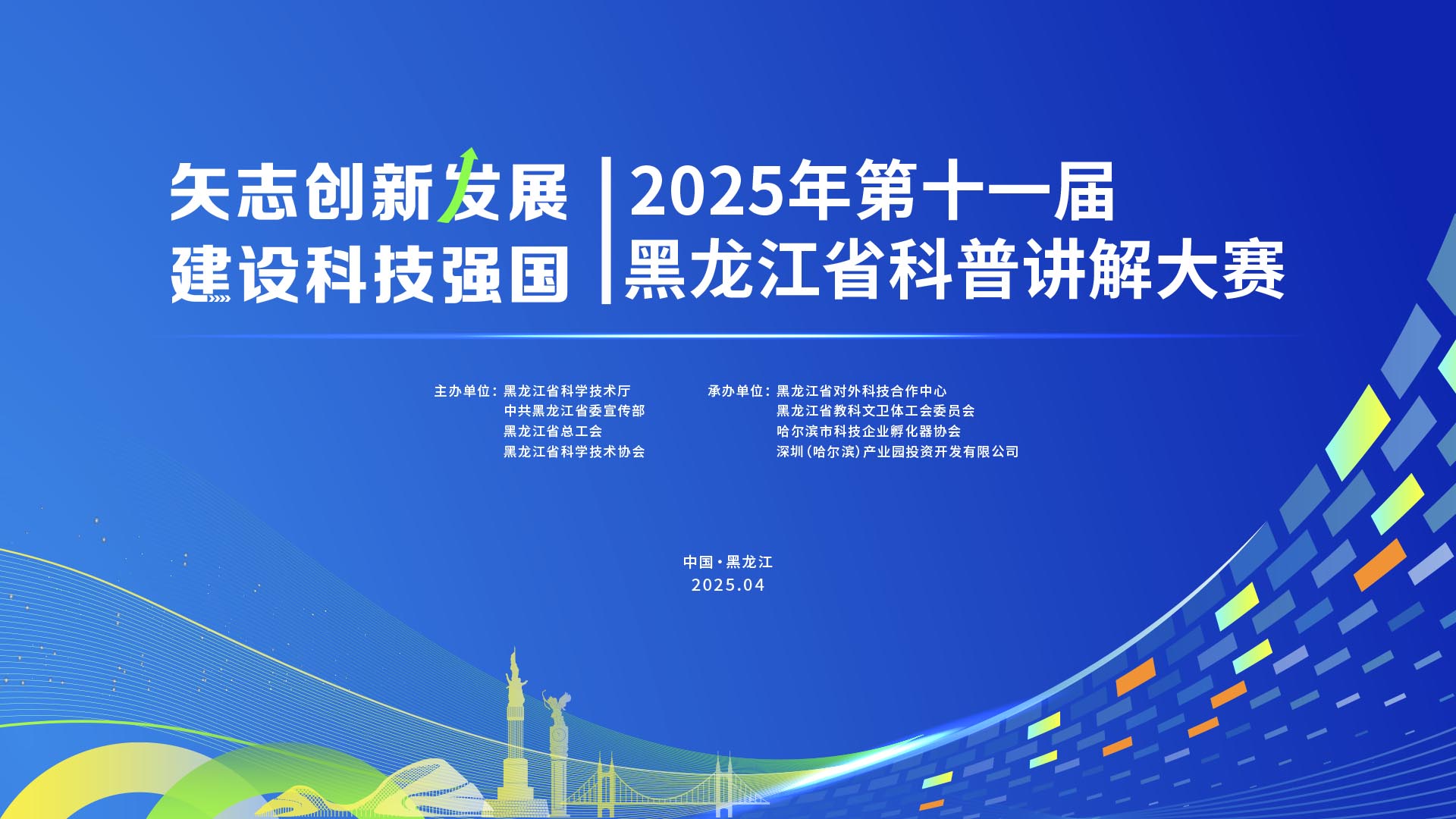 矢志创新发展
建设科技强国

2025年第十一届
黑龙江省科普讲解大赛

主办单位：黑龙江省科学技术厅
中共黑龙江省委宣传部
黑龙江省总工会
黑龙江省科学技术协会

承办单位：黑龙江省对外科技合作中心
黑龙江省教科文卫体工会委员会
哈尔滨市科技企业孵化器协会
深圳（哈尔滨）产业园投资开发有限公司

中国·黑龙江
2025.04